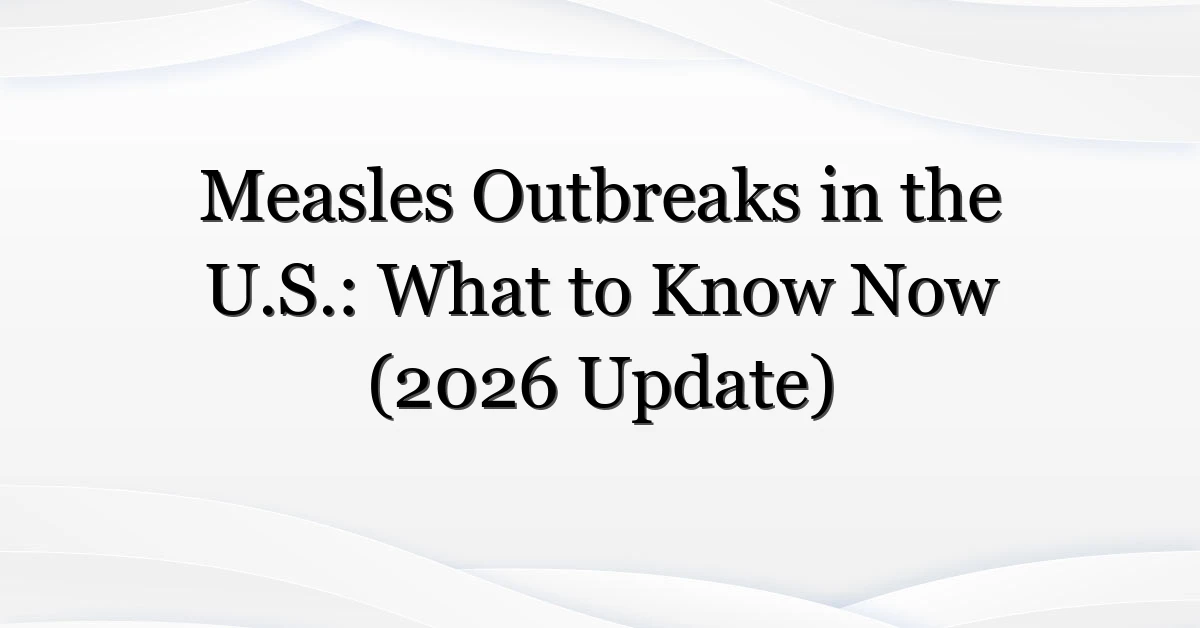 Measles Outbreaks in the U.S.: What to Know Now (2026 Update)